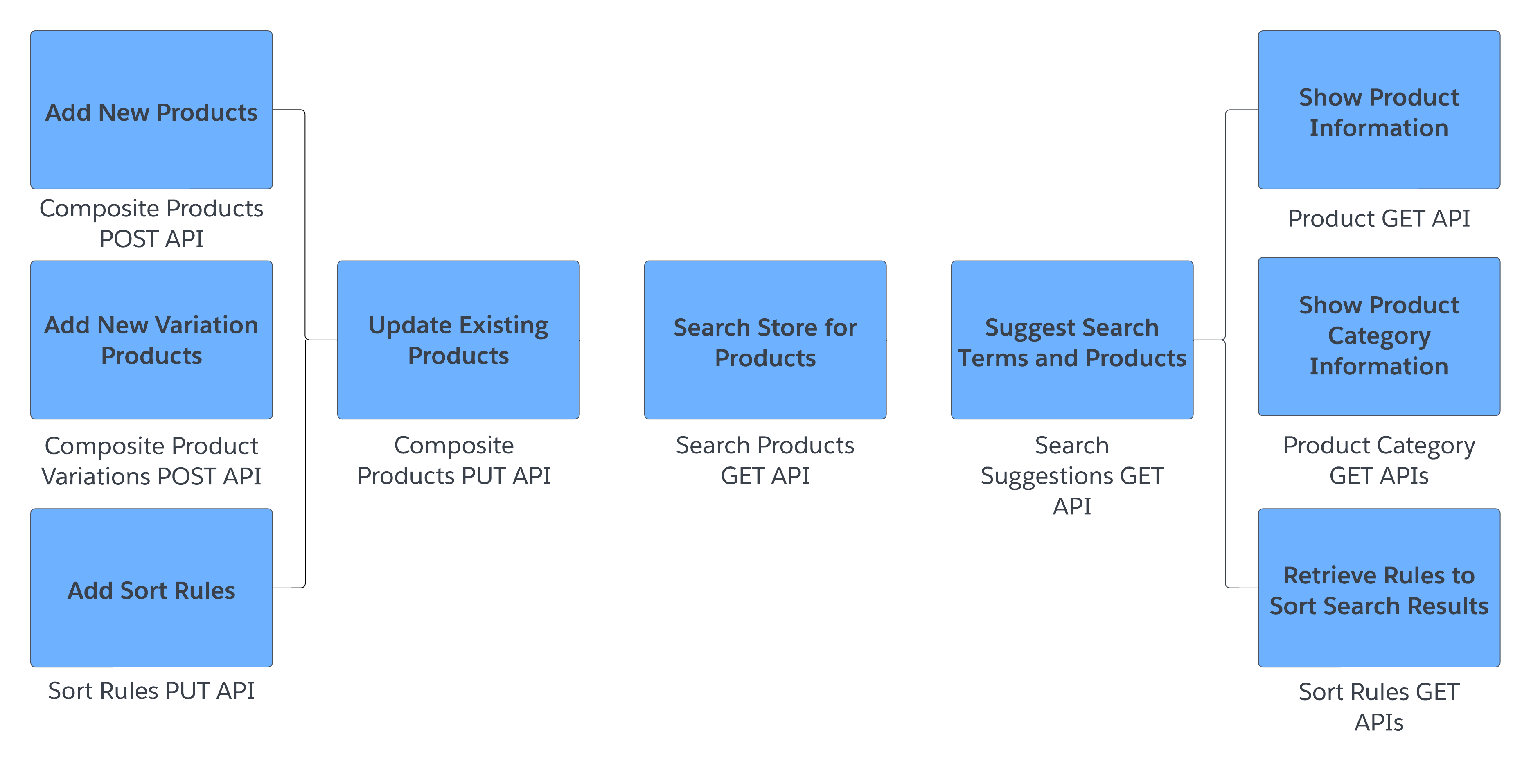 Add New Products

Composite Products POST API

Add New Variation Products

Composite Product Variations POST API

Add Sort Rules

Sort Rules PUT API

Update Existing Products

Composite Products PUT API

Search Store for Products

Search Products GET API

Suggest Search Terms and Products

Search Suggestions GET API

Show Product Information

Product GET API

Show Product Category Information

Product Category GET APIs

Retrieve Rules to Sort Search Results

Sort Rules GET APIs